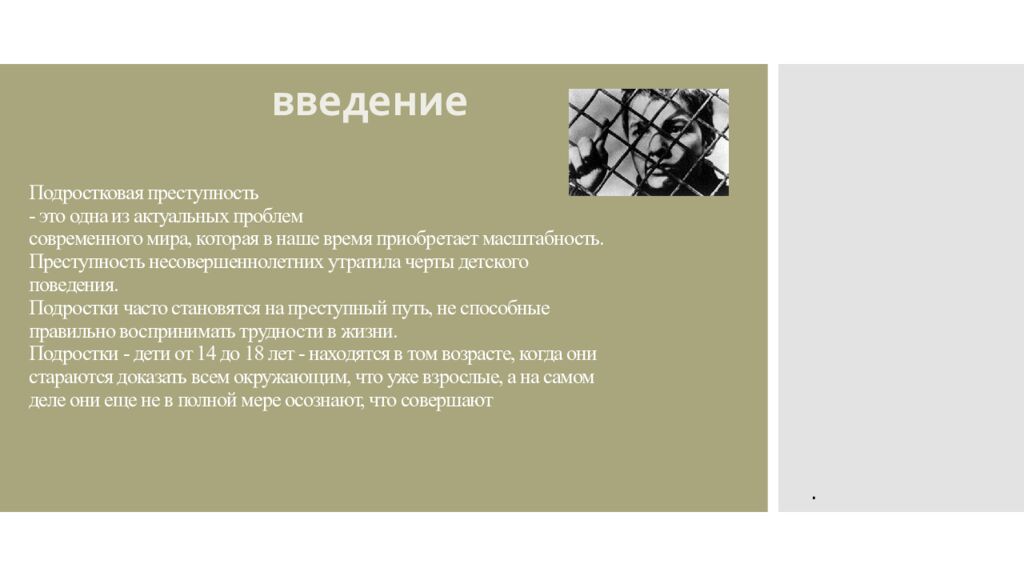 введение

Подростковая преступность
- это одна из актуальных проблем
современного мира, которая в наше время приобретает масштабность.
Преступность несовершеннолетних утратила черты детского поведения.
Подростки часто становятся на преступный путь, не способные правильно воспринимать трудности в жизни.
Подростки - дети от 14 до 18 лет - находятся в том возрасте, когда они стараются доказать всем окружающим, что уже взрослые, а на самом деле они еще не в полной мере осознают, что совершают

.